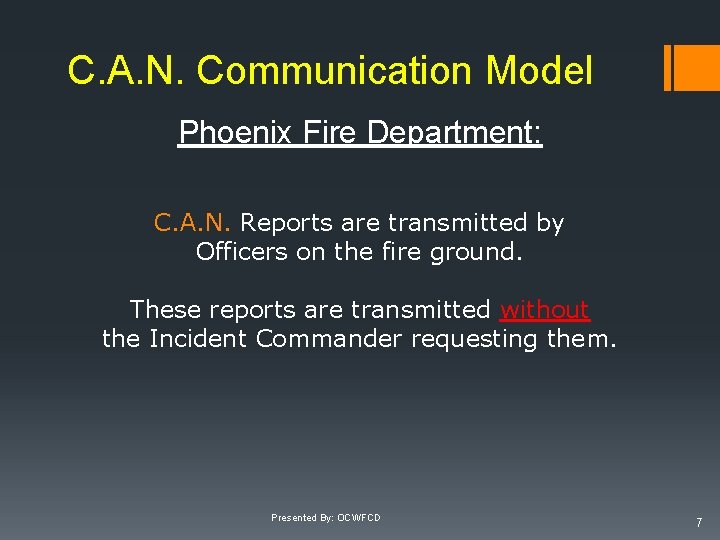 C.A.N. Communication Model

Phoenix Fire Department:

C.A.N. Reports are transmitted by Officers on the fire ground.

These reports are transmitted without the Incident Commander requesting them.

Presented By: OCWFCD

7